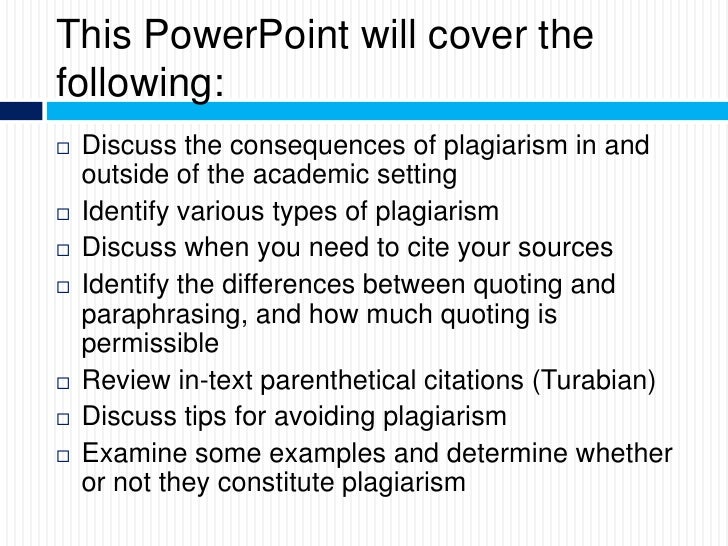 This PowerPoint will cover the following:

□ Discuss the consequences of plagiarism in and outside of the academic setting
□ Identify various types of plagiarism
□ Discuss when you need to cite your sources
□ Identify the differences between quoting and paraphrasing, and how much quoting is permissible
□ Review in-text parenthetical citations (Turabian)
□ Discuss tips for avoiding plagiarism
□ Examine some examples and determine whether or not they constitute plagiarism